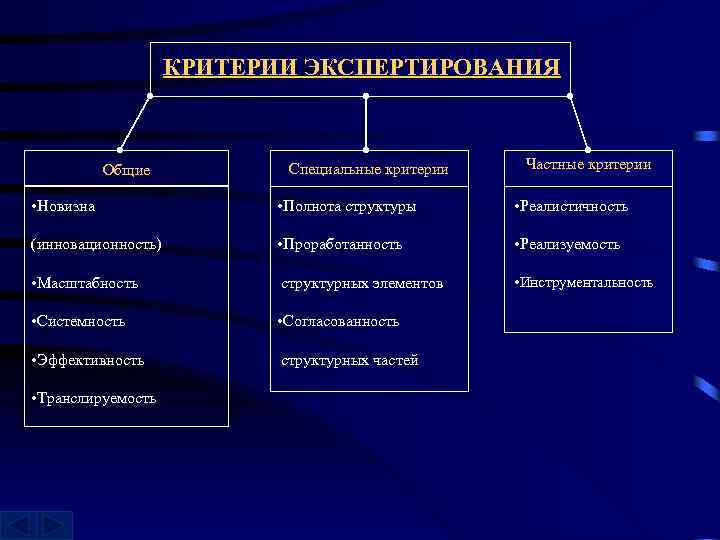 КРИТЕРИИ ЭКСПЕРТИРОВАНИЯ

Общие

•Новизна

(инновационность)

•Масштабность

•Системность

•Эффективность

•Транслируемость

Специальные критерии

•Полнота структуры

•Проработанность структурных элементов

•Согласованность структурных частей

Частные критерии

•Реалистичность

•Реализуемость

•Инструментальность